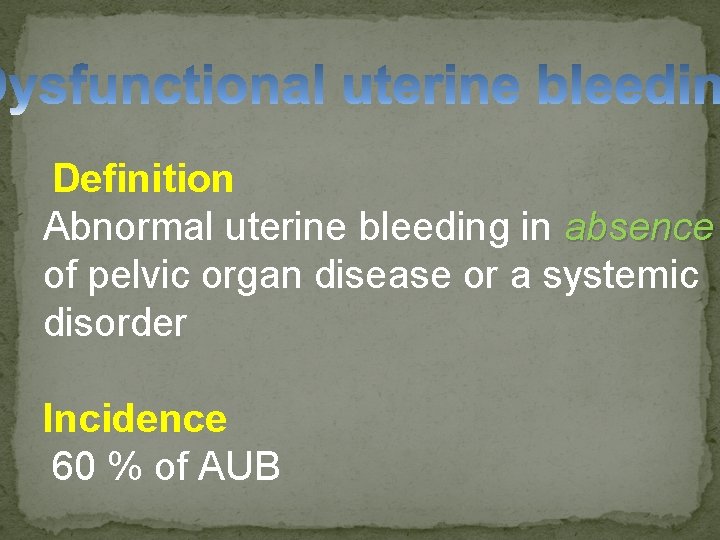 ysfunctional uterine bleedin

Definition
Abnormal uterine bleeding in absence of pelvic organ disease or a systemic disorder

Incidence
60 % of AUB